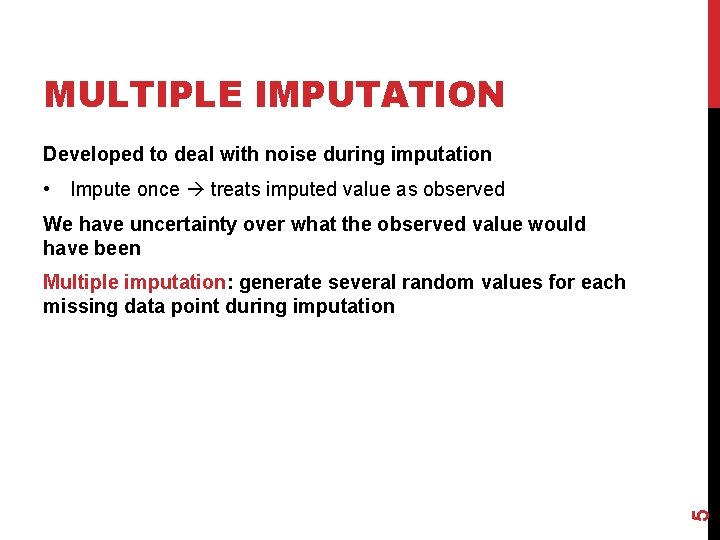 MULTIPLE IMPUTATION

Developed to deal with noise during imputation

• Impute once → treats imputed value as observed

We have uncertainty over what the observed value would have been

Multiple imputation: generate several random values for each missing data point during imputation

5